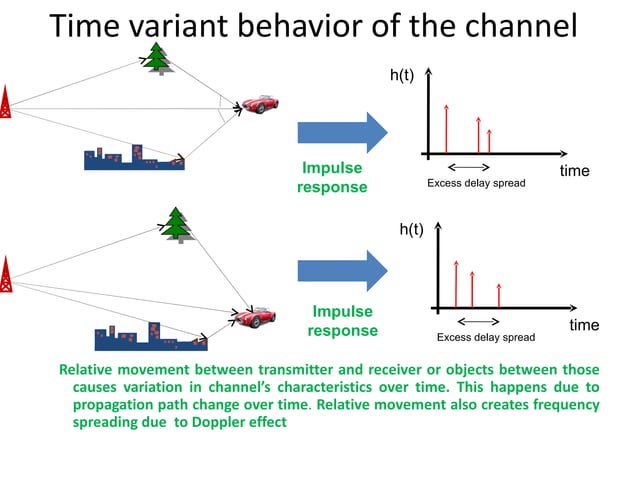 Time variant behavior of the channel

Impulse response

h(t)

time

Excess delay spread

Impulse response

h(t)

time

Excess delay spread

Relative movement between transmitter and receiver or objects between those causes variation in channel's characteristics over time. This happens due to propagation path change over time. Relative movement also creates frequency spreading due to Doppler effect